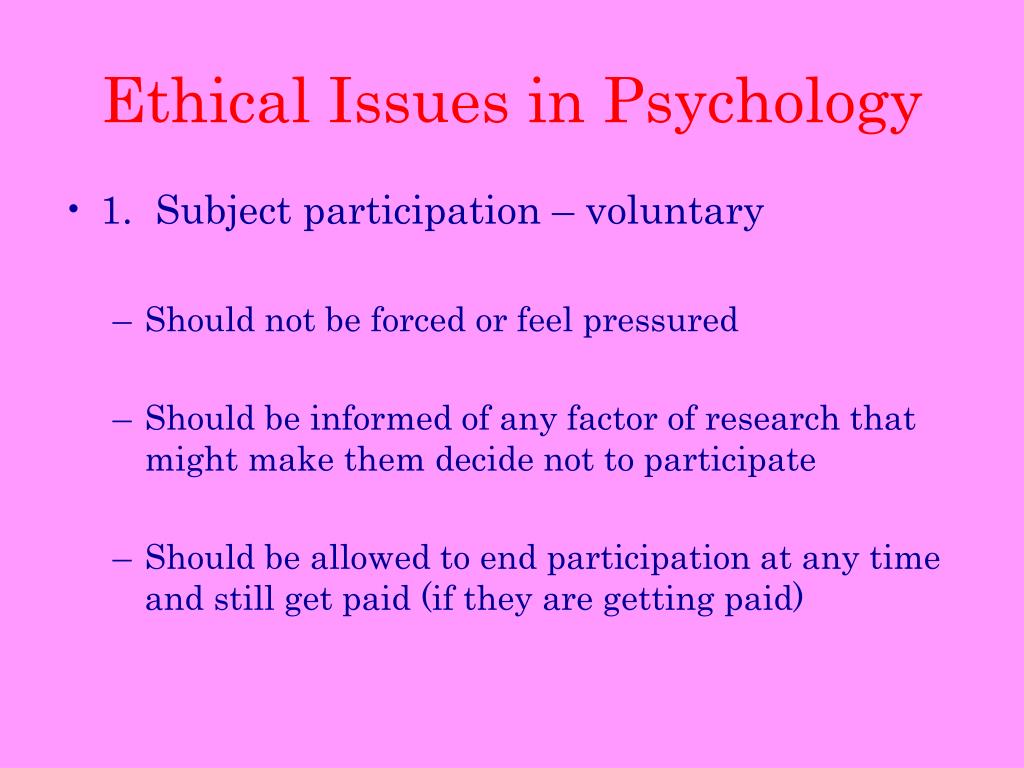 Ethical Issues in Psychology

• 1. Subject participation – voluntary

– Should not be forced or feel pressured

– Should be informed of any factor of research that might make them decide not to participate

– Should be allowed to end participation at any time and still get paid (if they are getting paid)